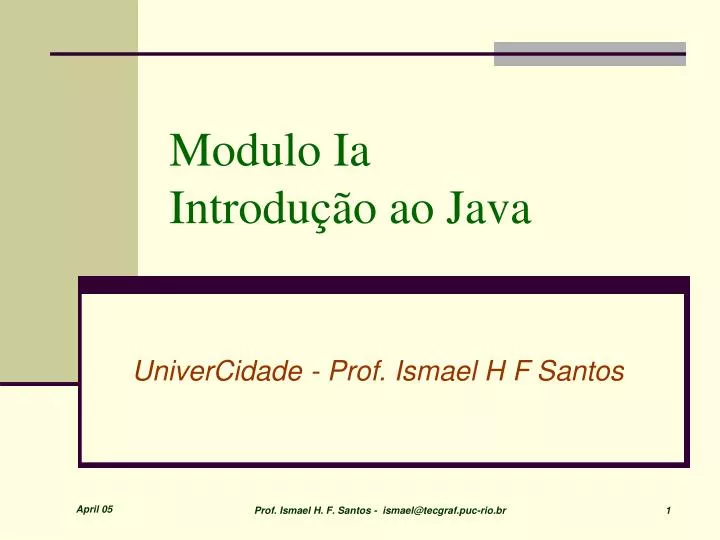 Modulo Ia
Introdução ao Java

UniverCidade - Prof. Ismael H F Santos

April 05

Prof. Ismael H. F. Santos - ismael@tecgraf.puc-rio.br

1